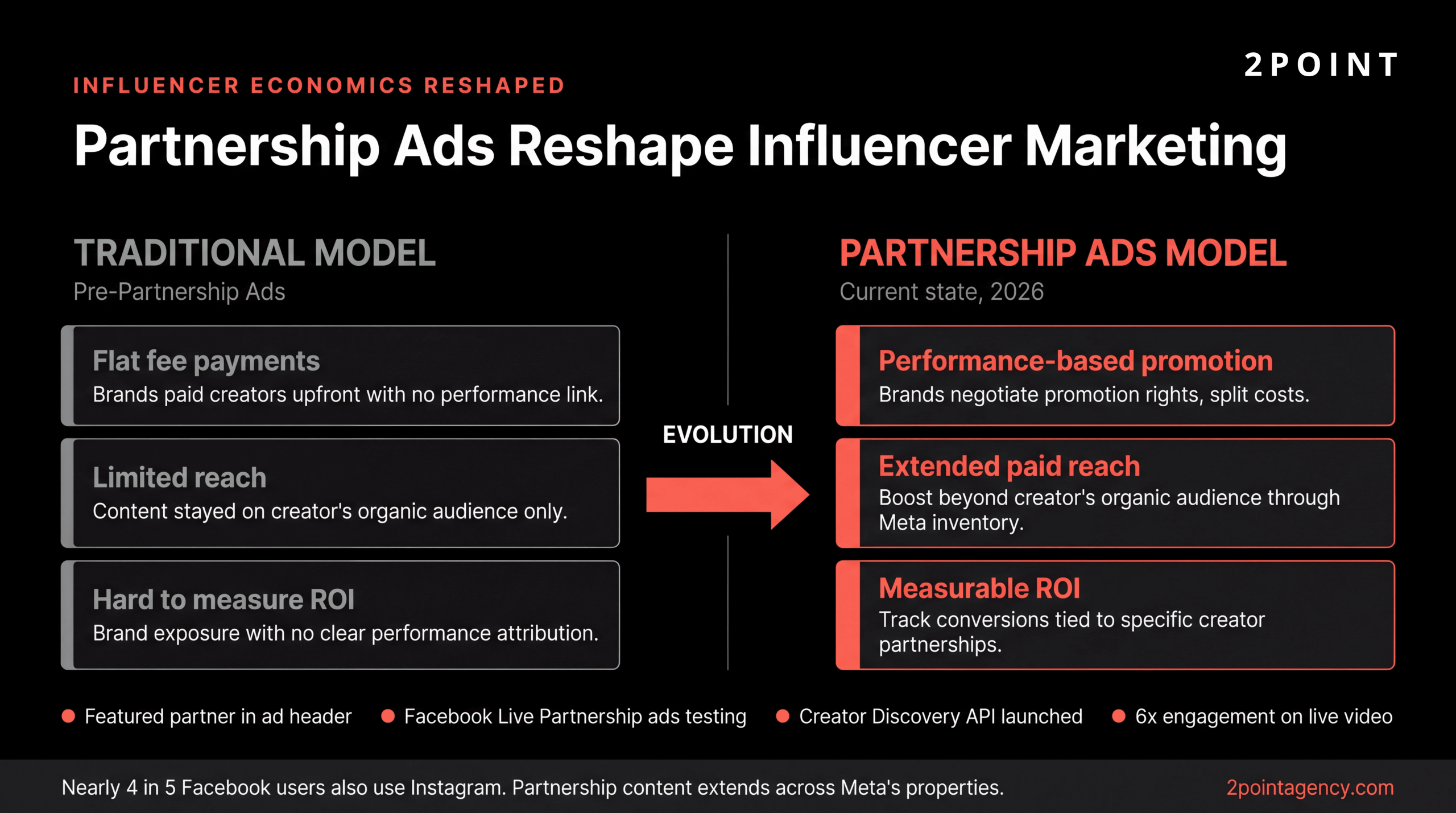 2POINT

INFLUENCER ECONOMICS RESHAPED

Partnership Ads Reshape Influencer Marketing

TRADITIONAL MODEL
Pre-Partnership Ads

Flat fee payments
Brands paid creators upfront with no performance link.

Limited reach
Content stayed on creator's organic audience only.

Hard to measure ROI
Brand exposure with no clear performance attribution.

EVOLUTION

PARTNERSHIP ADS MODEL
Current state, 2026

Performance-based promotion
Brands negotiate promotion rights, split costs.

Extended paid reach
Boost beyond creator's organic audience through Meta inventory.

Measurable ROI
Track conversions tied to specific creator partnerships.

Featured partner in ad header
Facebook Live Partnership ads testing
Creator Discovery API launched
6x engagement on live video

Nearly 4 in 5 Facebook users also use Instagram. Partnership content extends across Meta's properties.

2pointagency.com